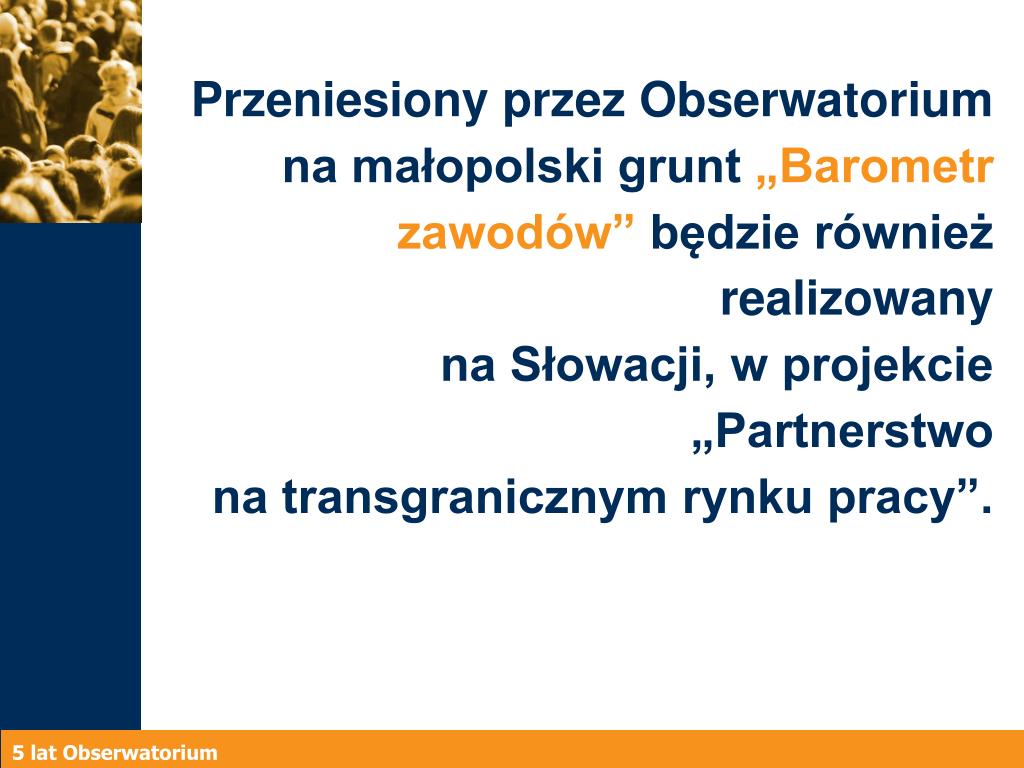 Przeniesiony przez Obserwatorium na małopolski grunt „Barometr zawodów” będzie również realizowany
na Słowacji, w projekcie „Partnerstwo
na transgranicznym rynku pracy”.

5 lat Obserwatorium